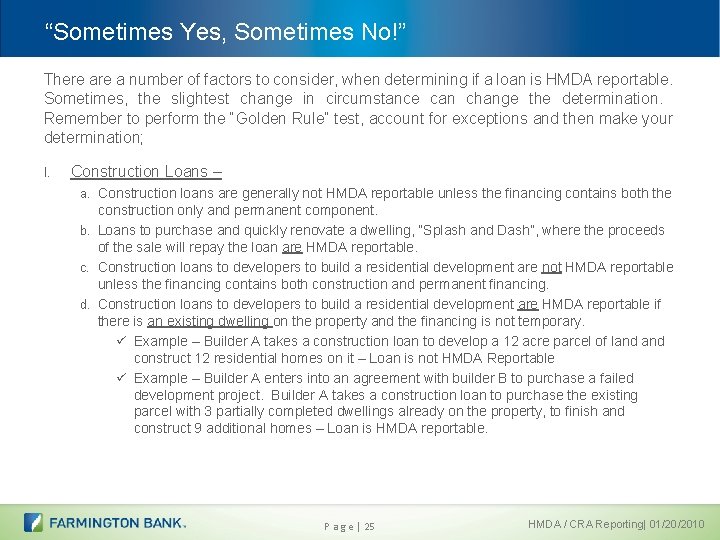 “Sometimes Yes, Sometimes No!”

There are a number of factors to consider, when determining if a loan is HMDA reportable. Sometimes, the slightest change in circumstance can change the determination. Remember to perform the "Golden Rule" test, account for exceptions and then make your determination;

I. Construction Loans –

a. Construction loans are generally not HMDA reportable unless the financing contains both the construction only and permanent component.

b. Loans to purchase and quickly renovate a dwelling, "Splash and Dash", where the proceeds of the sale will repay the loan are HMDA reportable.

c. Construction loans to developers to build a residential development are not HMDA reportable unless the financing contains both construction and permanent financing.

d. Construction loans to developers to build a residential development are HMDA reportable if there is an existing dwelling on the property and the financing is not temporary.

✓ Example – Builder A takes a construction loan to develop a 12 acre parcel of land and construct 12 residential homes on it – Loan is not HMDA Reportable

✓ Example – Builder A enters into an agreement with builder B to purchase a failed development project. Builder A takes a construction loan to purchase the existing parcel with 3 partially completed dwellings already on the property, to finish and construct 9 additional homes – Loan is HMDA reportable.

FARMINGTON BANK.

Page | 25

HMDA / CRA Reporting| 01/20/2010